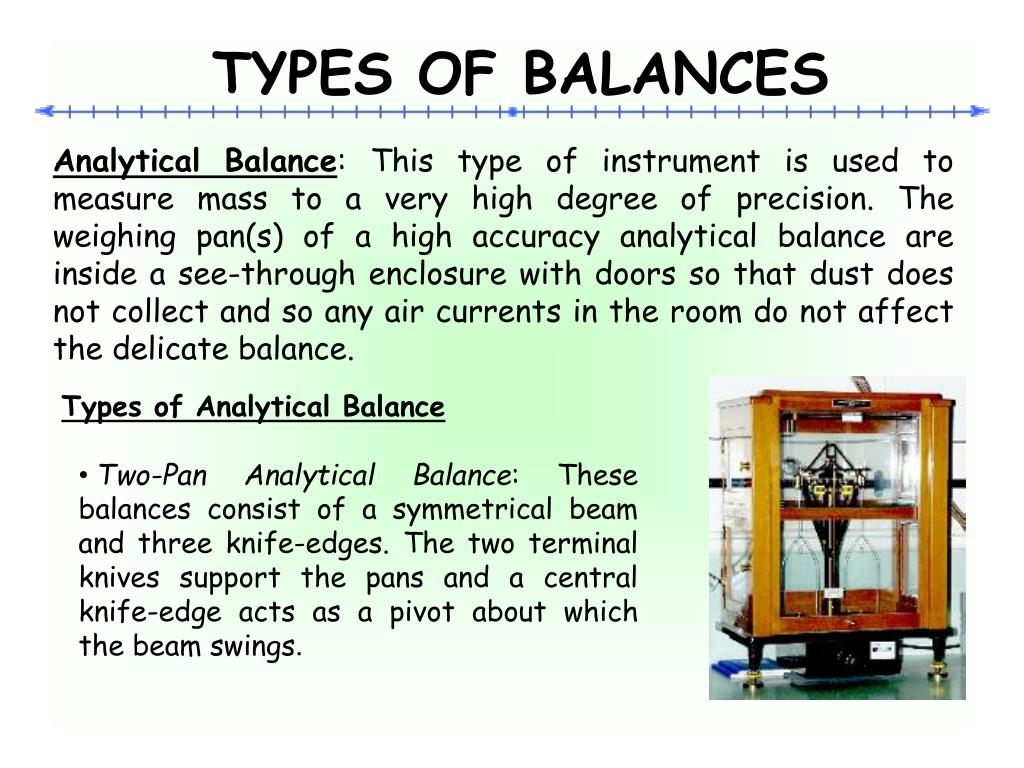 TYPES OF BALANCES

Analytical Balance: This type of instrument is used to measure mass to a very high degree of precision. The weighing pan(s) of a high accuracy analytical balance are inside a see-through enclosure with doors so that dust does not collect and so any air currents in the room do not affect the delicate balance.

Types of Analytical Balance

• Two-Pan Analytical Balance: These balances consist of a symmetrical beam and three knife-edges. The two terminal knives support the pans and a central knife-edge acts as a pivot about which the beam swings.